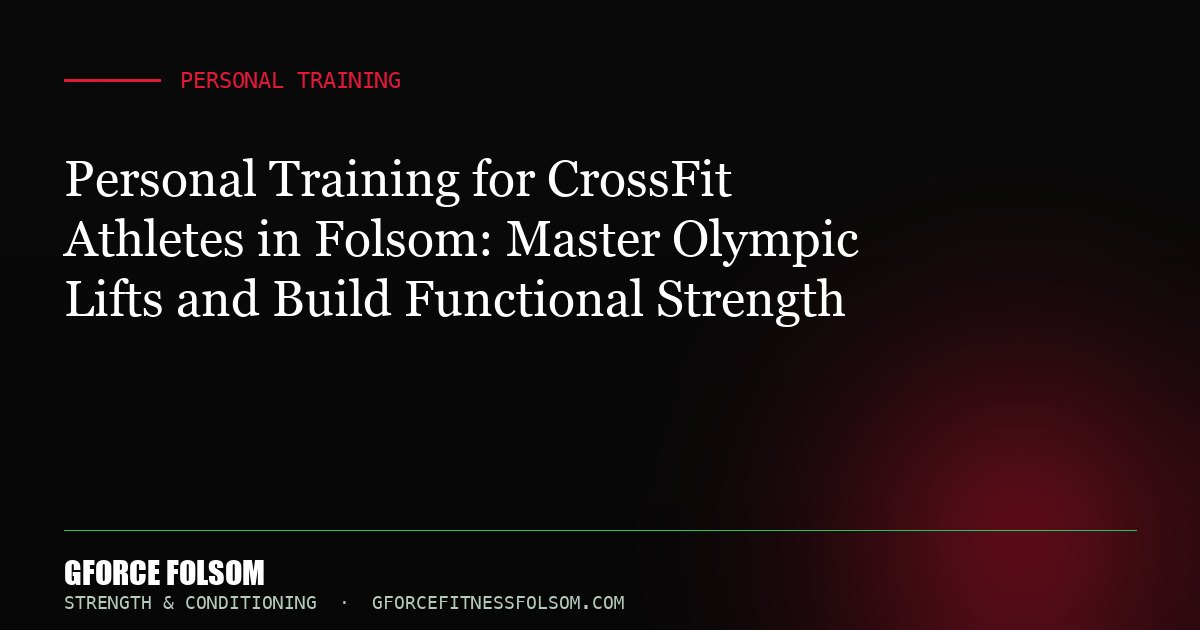 PERSONAL TRAINING

Personal Training for CrossFit Athletes in Folsom: Master Olympic Lifts and Build Functional Strength

GFORCE FOLSOM

STRENGTH & CONDITIONING · GFORCEFITNESSFOLSOM.COM